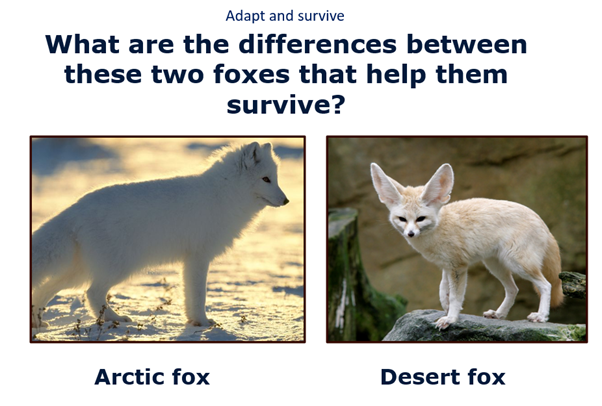 Adapt and survive

What are the differences between these two foxes that help them survive?

Arctic fox

Desert fox